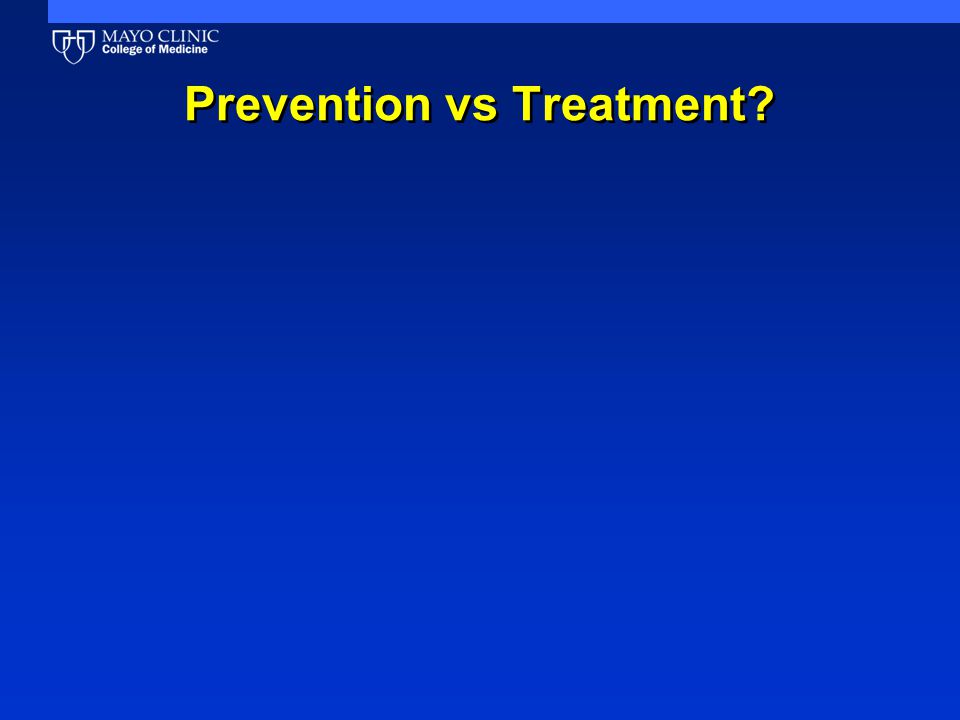 MAYO CLINIC
College of Medicine

Prevention vs Treatment?